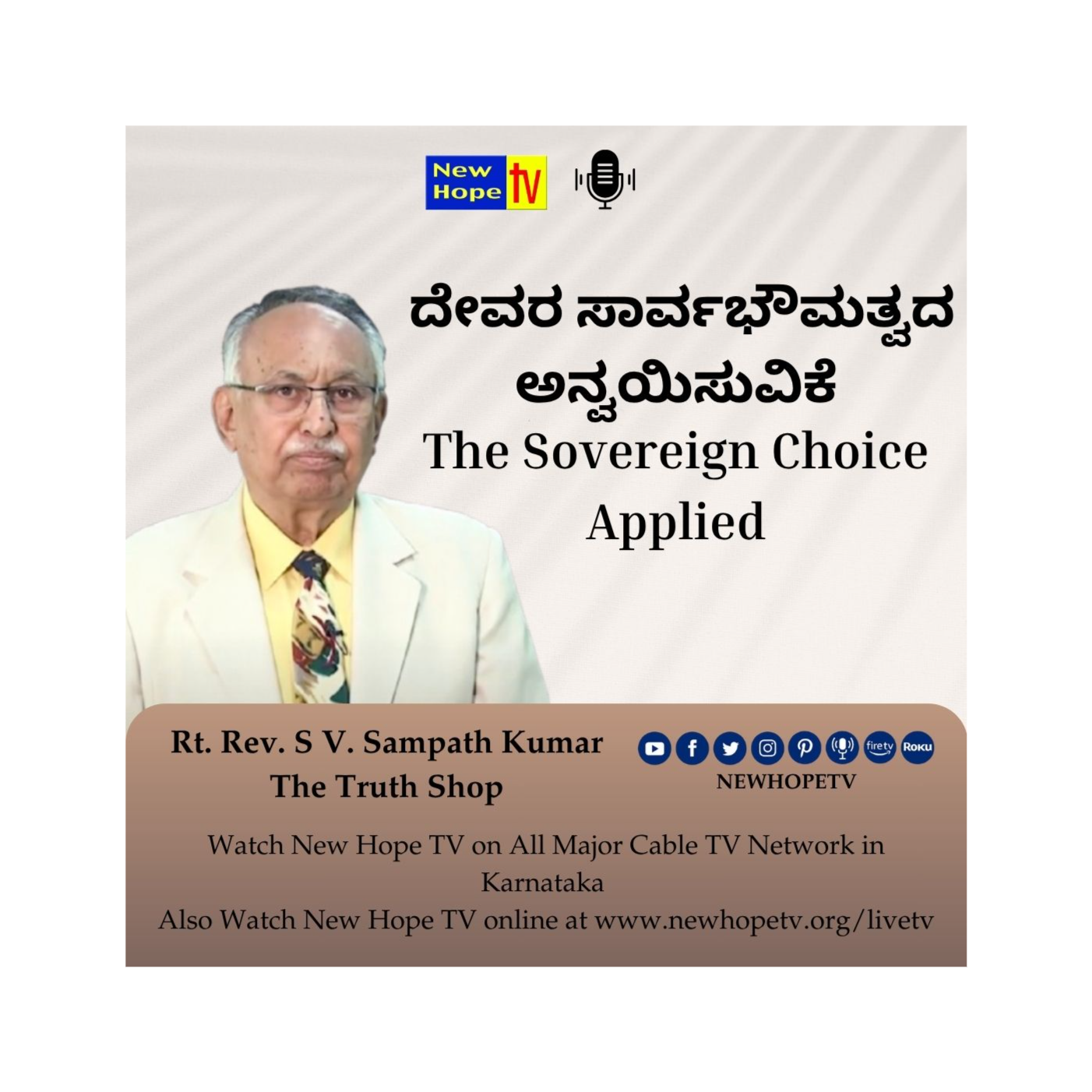 New Hope tv

ದೇವರ ಸಾರ್ವಭೌಮತ್ವದ ಅನ್ವಯಿಸುವಿಕೆ
The Sovereign Choice Applied

Rt. Rev. S V. Sampath Kumar
The Truth Shop

firetv Roku
NEWHOPETV

Watch New Hope TV on All Major Cable TV Network in Karnataka
Also Watch New Hope TV online at www.newhopetv.org/livetv